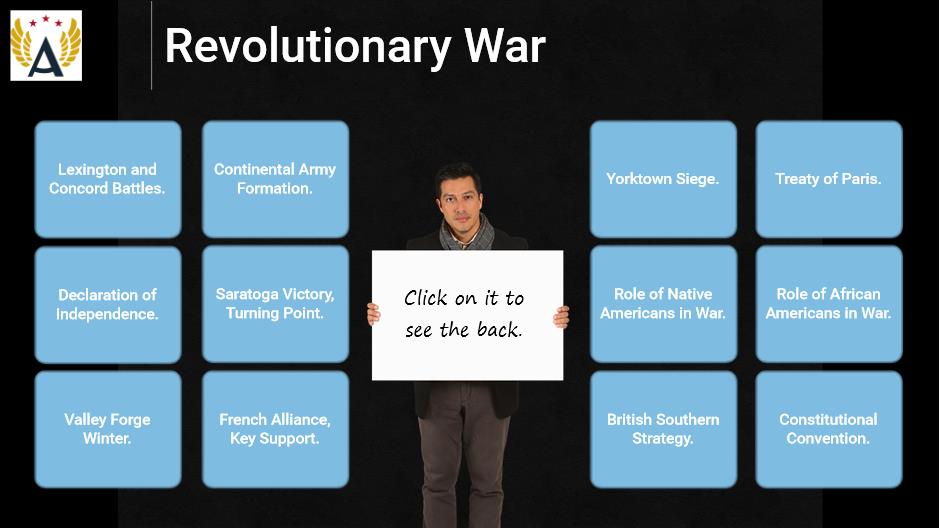 A

Revolutionary War

Lexington and Concord Battles.

Continental Army Formation.

Declaration of Independence.

Saratoga Victory, Turning Point.

Valley Forge Winter.

French Alliance, Key Support.

Click on it to see the back.

Yorktown Siege.

Treaty of Paris.

Role of Native Americans in War.

Role of African Americans in War.

British Southern Strategy.

Constitutional Convention.